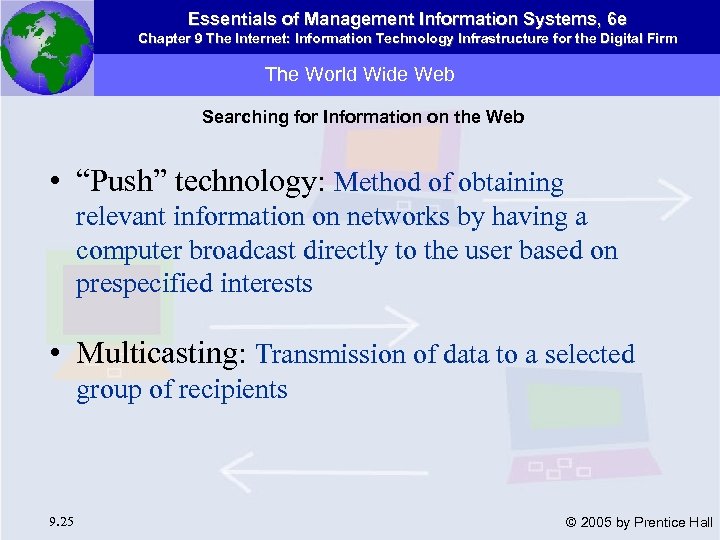 Essentials of Management Information Systems, 6e
Chapter 9 The Internet: Information Technology Infrastructure for the Digital Firm

The World Wide Web

Searching for Information on the Web

• “Push” technology: Method of obtaining relevant information on networks by having a computer broadcast directly to the user based on prespecified interests

• Multicasting: Transmission of data to a selected group of recipients

9.25

© 2005 by Prentice Hall